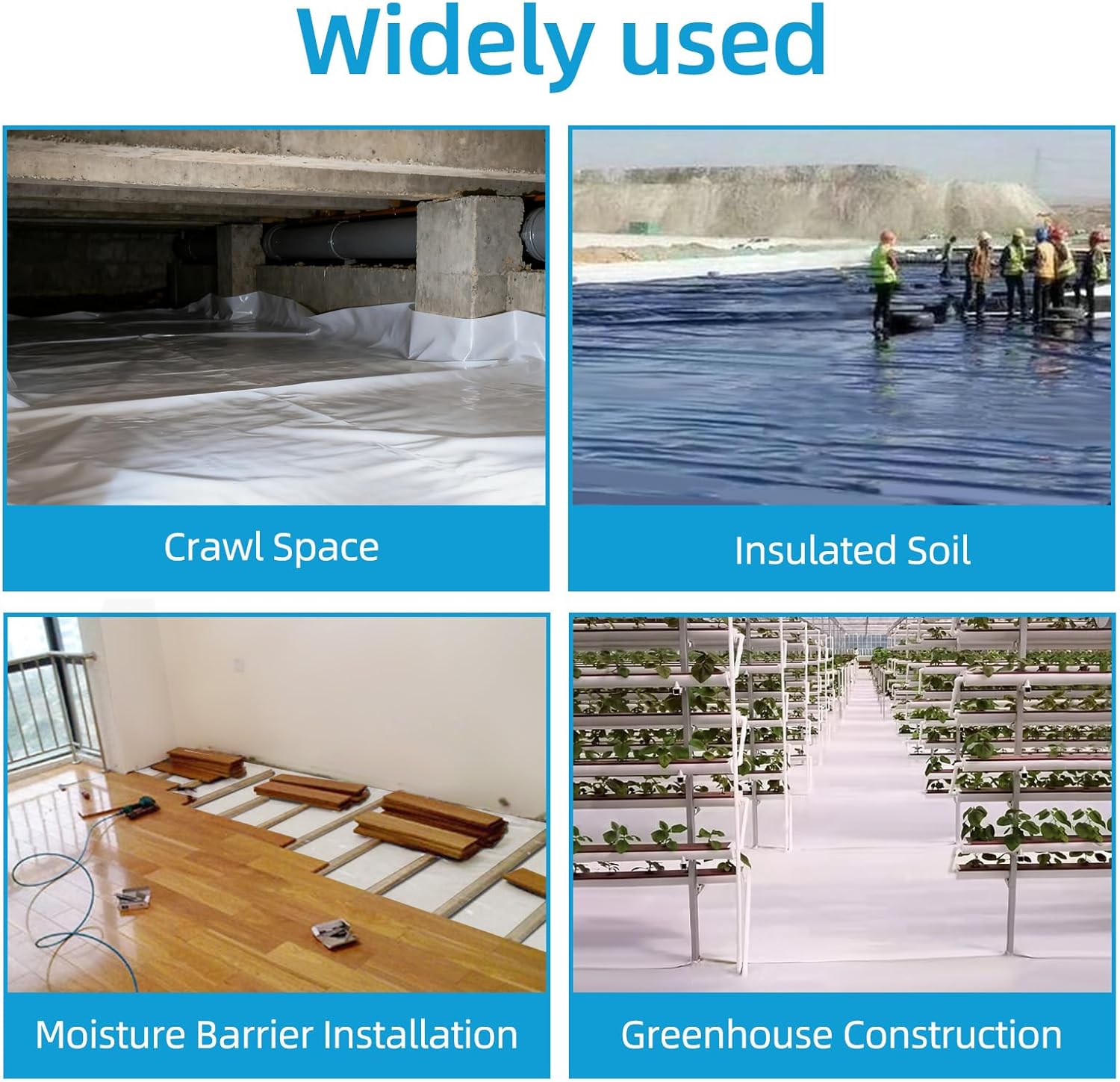 Widely used

Crawl Space

Insulated Soil

Moisture Barrier Installation

Greenhouse Construction